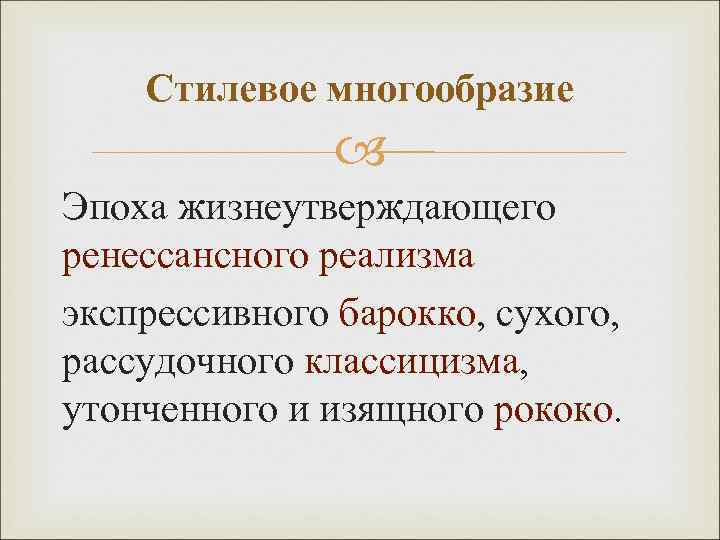 Стилевое многообразие

Эпоха жизнеутверждающего ренессансного реализма

экспрессивного барокко, сухого, рассудочного классицизма, утонченного и изящного рококо.